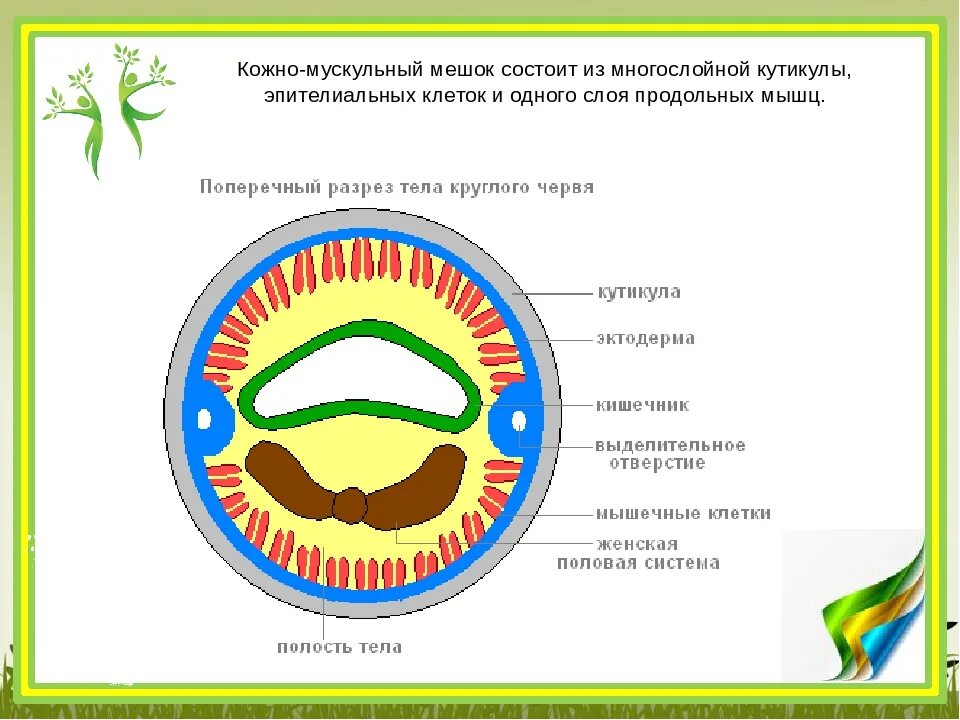 Кожно-мускульный мешок состоит из многослойной кутикулы, эпителиальных клеток и одного слоя продольных мышц.

Поперечный разрез тела круглого червя

кутикула

эктодерма

кишечник

выделительное отверстие

мышечные клетки

женская половая система

полость тела